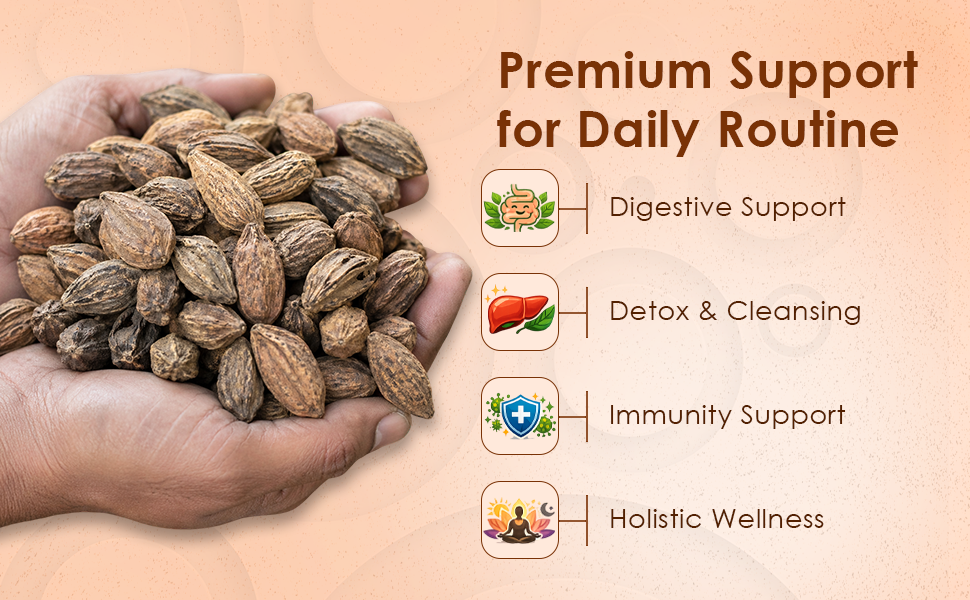 Premium Support for Daily Routine

Digestive Support

Detox & Cleansing

Immunity Support

Holistic Wellness